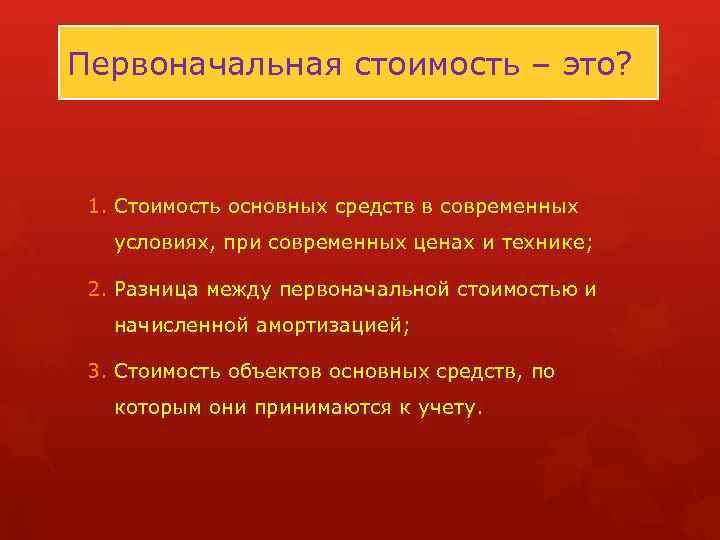 Первоначальная стоимость – это?

1. Стоимость основных средств в современных условиях, при современных ценах и технике;

2. Разница между первоначальной стоимостью и начисленной амортизацией;

3. Стоимость объектов основных средств, по которым они принимаются к учету.